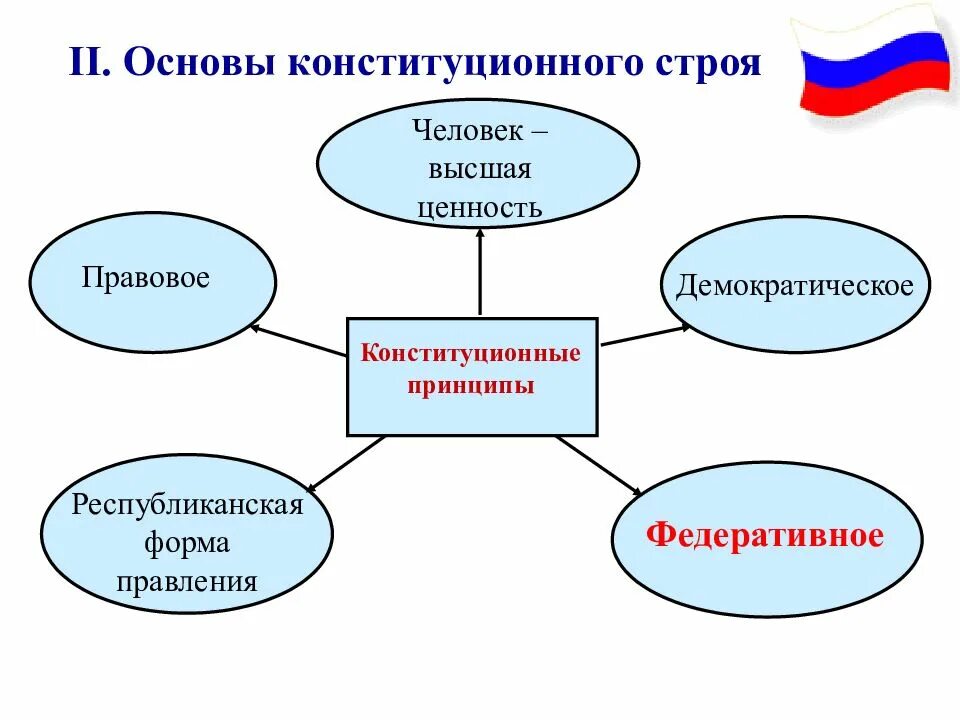 II. Основы конституционного строя

Человек – высшая ценность

Правовое

Демократическое

Конституционные принципы

Республиканская форма правления

Федеративное